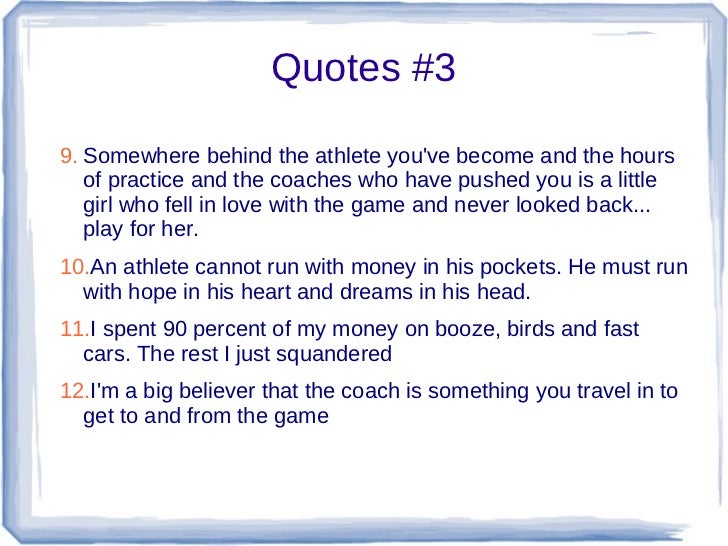 Quotes #3

9. Somewhere behind the athlete you've become and the hours of practice and the coaches who have pushed you is a little girl who fell in love with the game and never looked back... play for her.

10.An athlete cannot run with money in his pockets. He must run with hope in his heart and dreams in his head.

11.I spent 90 percent of my money on booze, birds and fast cars. The rest I just squandered

12.I'm a big believer that the coach is something you travel in to get to and from the game